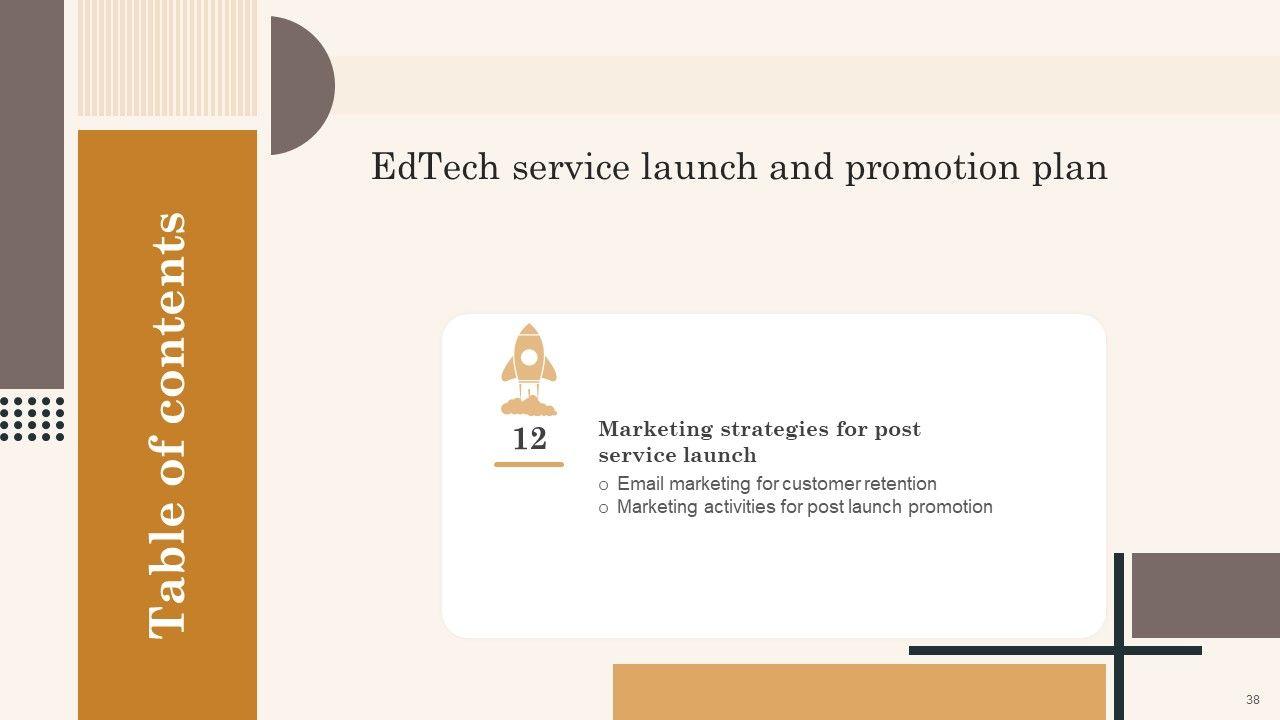 Table of contents

EdTech service launch and promotion plan

12

Marketing strategies for post service launch

o Email marketing for customer retention
o Marketing activities for post launch promotion

38